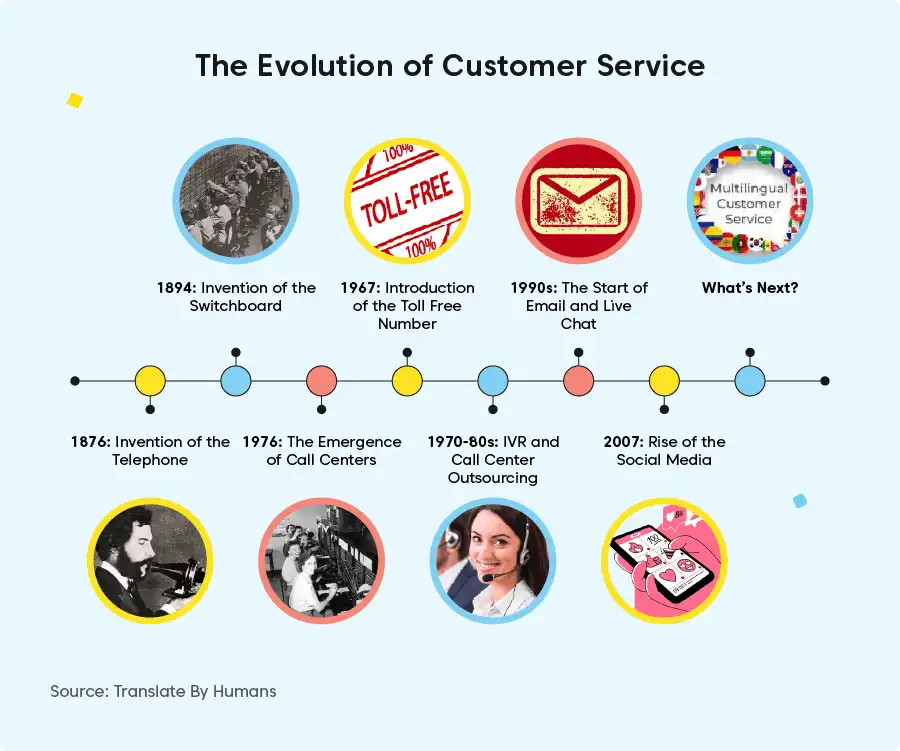 The Evolution of Customer Service

100%
TOLL-FREE
100%

Multilingual Customer Service

1894: Invention of the Switchboard

1967: Introduction of the Toll Free Number

1990s: The Start of Email and Live Chat

What's Next?

1876: Invention of the Telephone

1976: The Emergence of Call Centers

1970-80s: IVR and Call Center Outsourcing

2007: Rise of the Social Media

Source: Translate By Humans